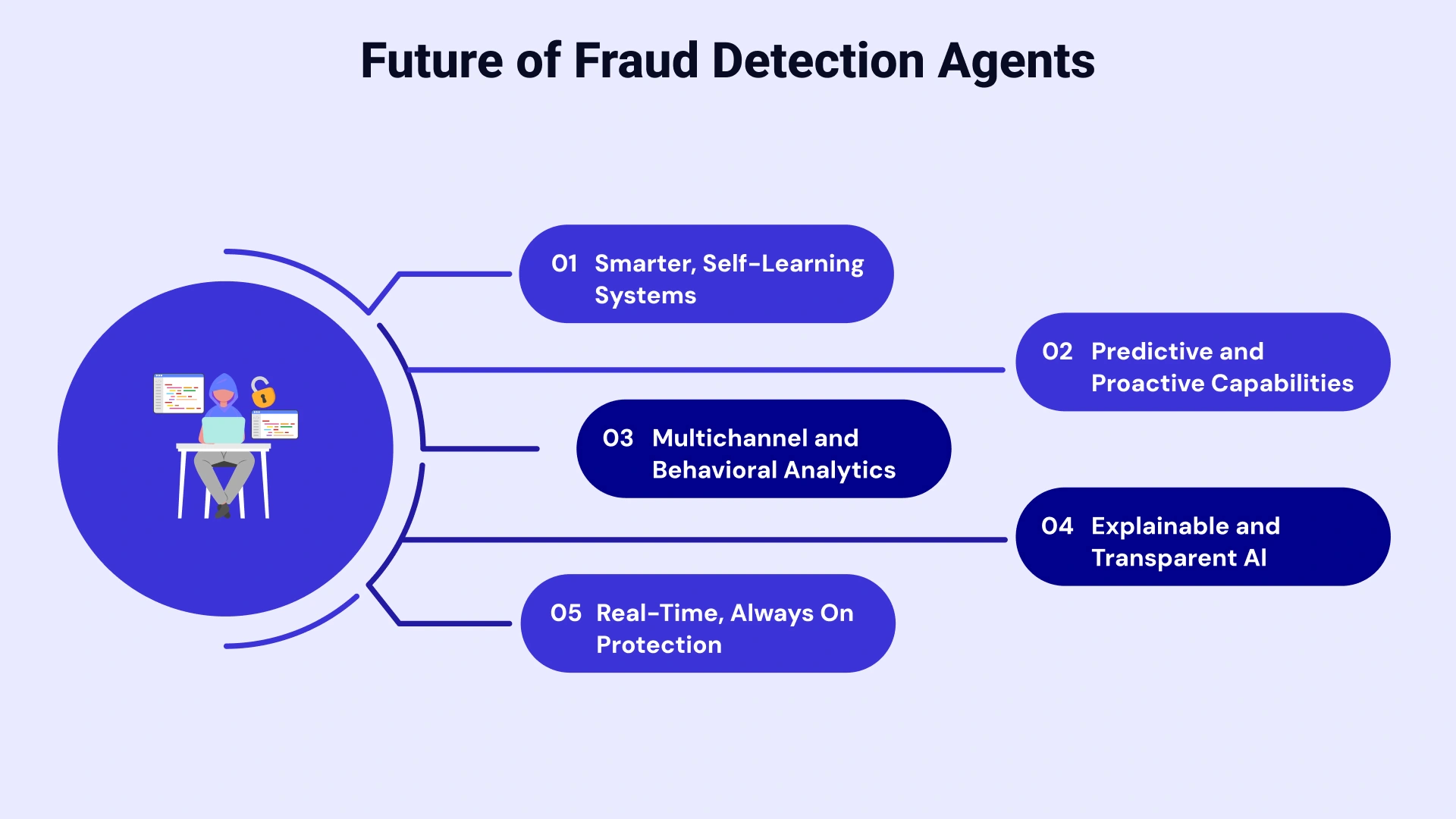 Future of Fraud Detection Agents

01 Smarter, Self-Learning Systems

02 Predictive and Proactive Capabilities

03 Multichannel and Behavioral Analytics

04 Explainable and Transparent AI

05 Real-Time, Always On Protection